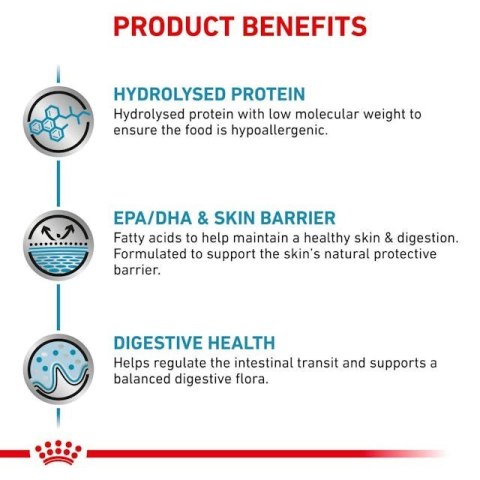 PRODUCT BENEFITS

HYDROLYSED PROTEIN
Hydrolysed protein with low molecular weight to ensure the food is hypoallergenic.

EPA/DHA & SKIN BARRIER
Fatty acids to help maintain a healthy skin & digestion. Formulated to support the skin's natural protective barrier.

DIGESTIVE HEALTH
Helps regulate the intestinal transit and supports a balanced digestive flora.